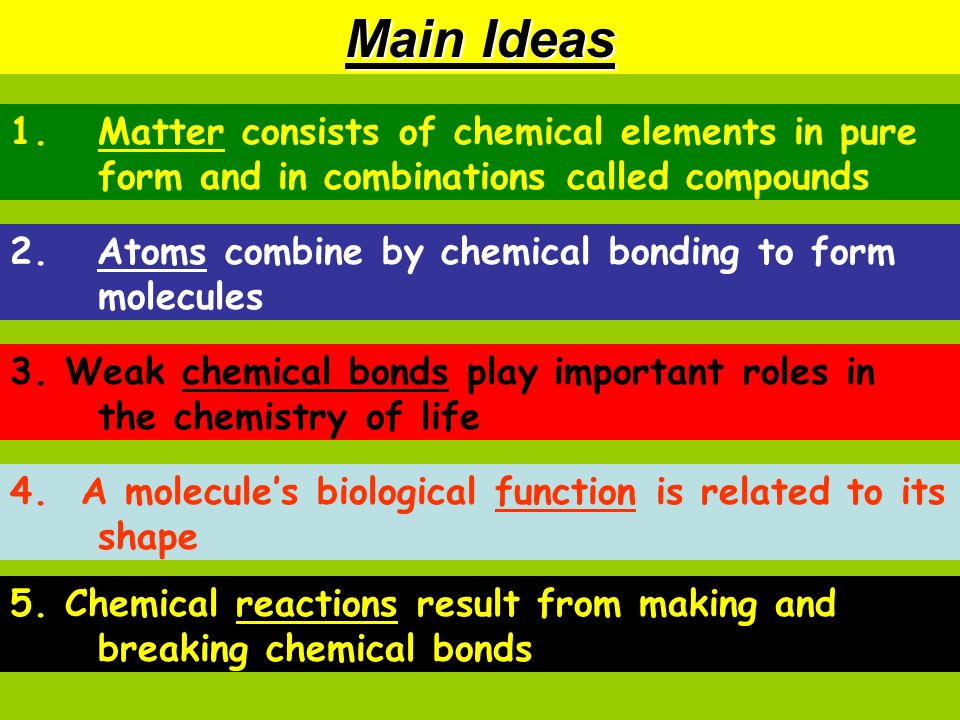 Main Ideas

1. Matter consists of chemical elements in pure form and in combinations called compounds

2. Atoms combine by chemical bonding to form molecules

3. Weak chemical bonds play important roles in the chemistry of life

4. A molecule's biological function is related to its shape

5. Chemical reactions result from making and breaking chemical bonds